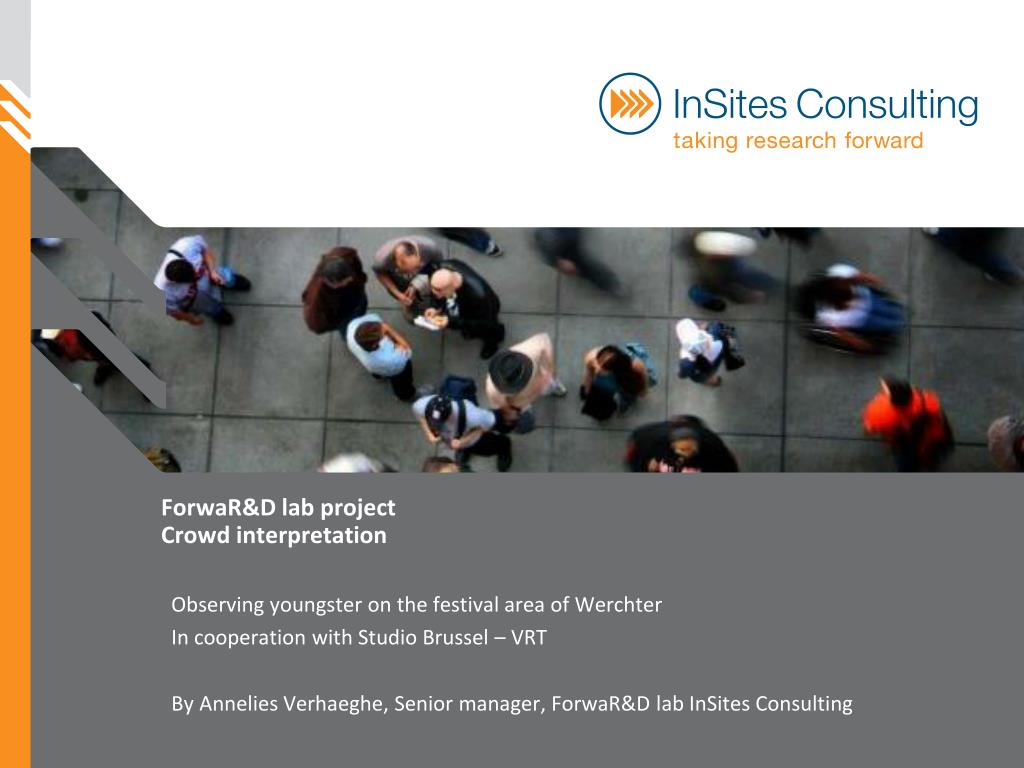 InSites Consulting
taking research forward

ForwaR&D lab project
Crowd interpretation

Observing youngster on the festival area of Werchter
In cooperation with Studio Brussel – VRT

By Annelies Verhaeghe, Senior manager, ForwaR&D lab InSites Consulting